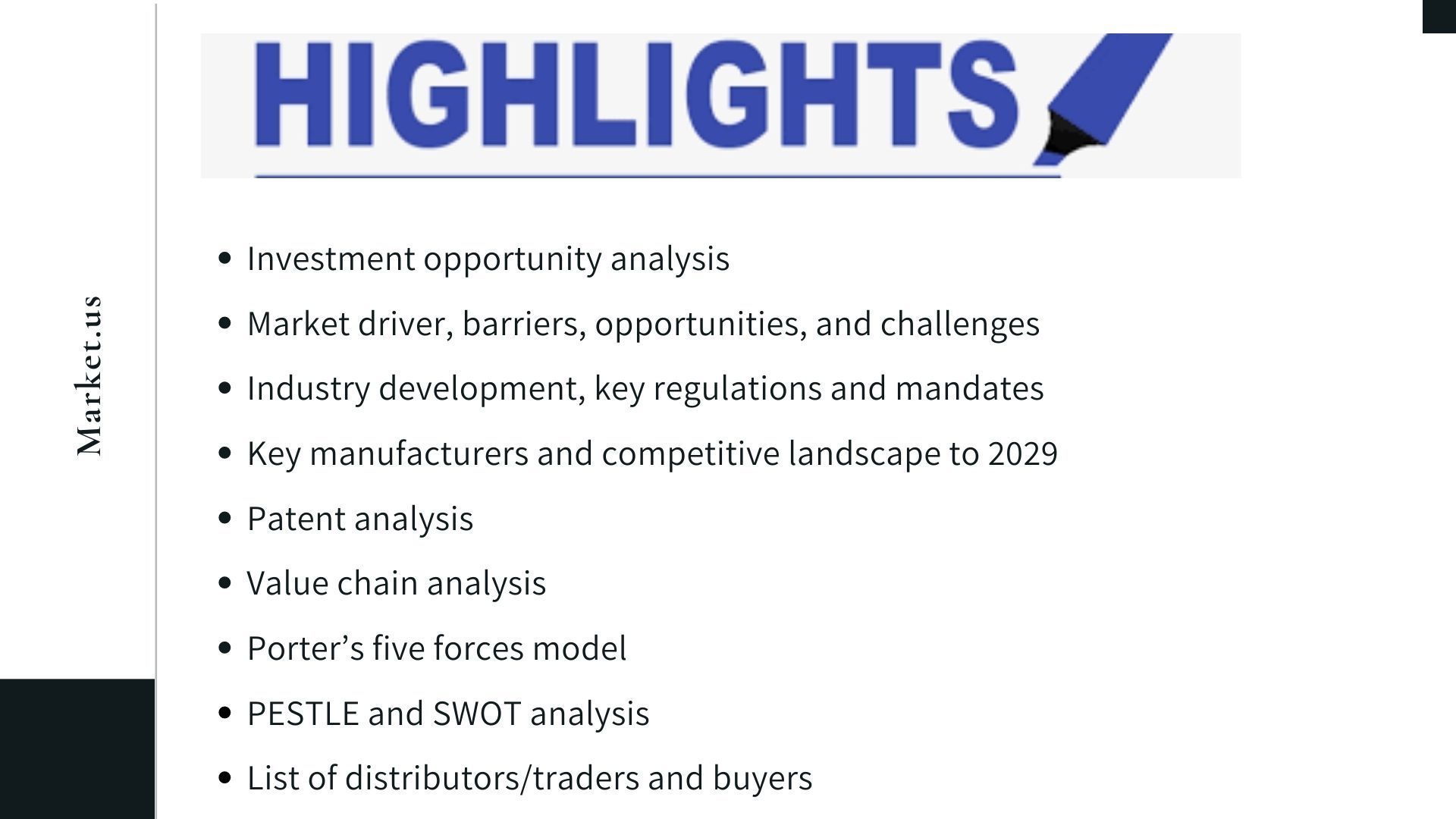 Market.us

HIGHLIGHTS

- Investment opportunity analysis
- Market driver, barriers, opportunities, and challenges
- Industry development, key regulations and mandates
- Key manufacturers and competitive landscape to 2029
- Patent analysis
- Value chain analysis
- Porter’s five forces model
- PESTLE and SWOT analysis
- List of distributors/traders and buyers